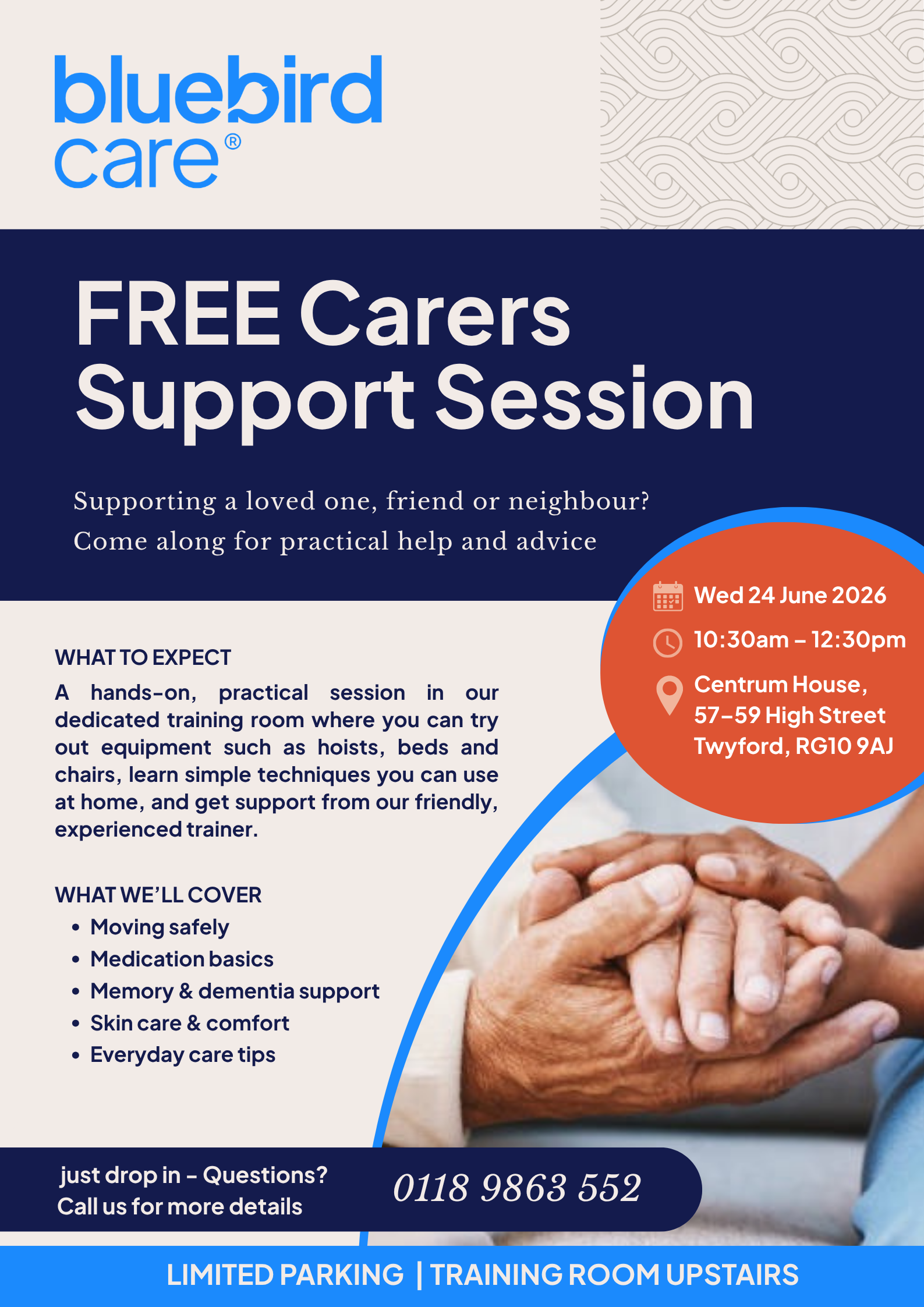 bluebird care®

FREE Carers Support Session

Supporting a loved one, friend or neighbour?
Come along for practical help and advice

Wed 24 June 2026
10:30am – 12:30pm
Centrum House, 57–59 High Street Twyford, RG10 9AJ

WHAT TO EXPECT
A hands-on, practical session in our dedicated training room where you can try out equipment such as hoists, beds and chairs, learn simple techniques you can use at home, and get support from our friendly, experienced trainer.

WHAT WE'LL COVER
• Moving safely
• Medication basics
• Memory & dementia support
• Skin care & comfort
• Everyday care tips

just drop in – Questions?
Call us for more details
0118 9863 552

LIMITED PARKING | TRAINING ROOM UPSTAIRS